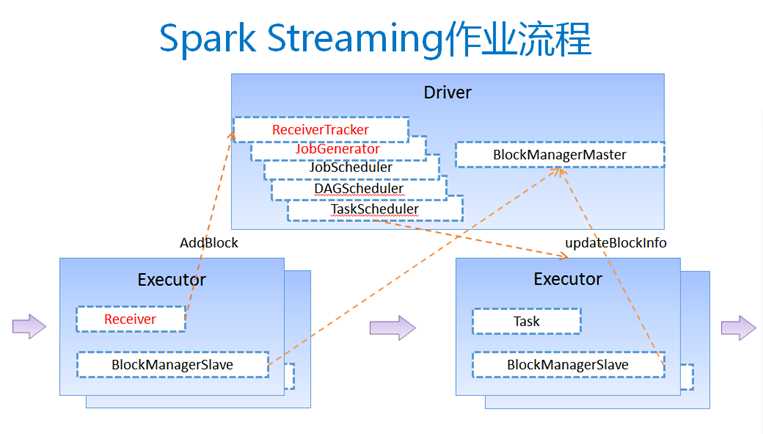 Spark Streaming作业流程

Driver

ReceiverTracker
JobGenerator
JobScheduler
DAGScheduler
TaskScheduler

BlockManagerMaster

AddBlock

updateBlockInfo

Executor

Receiver

BlockManagerSlave

Executor

Task

BlockManagerSlave